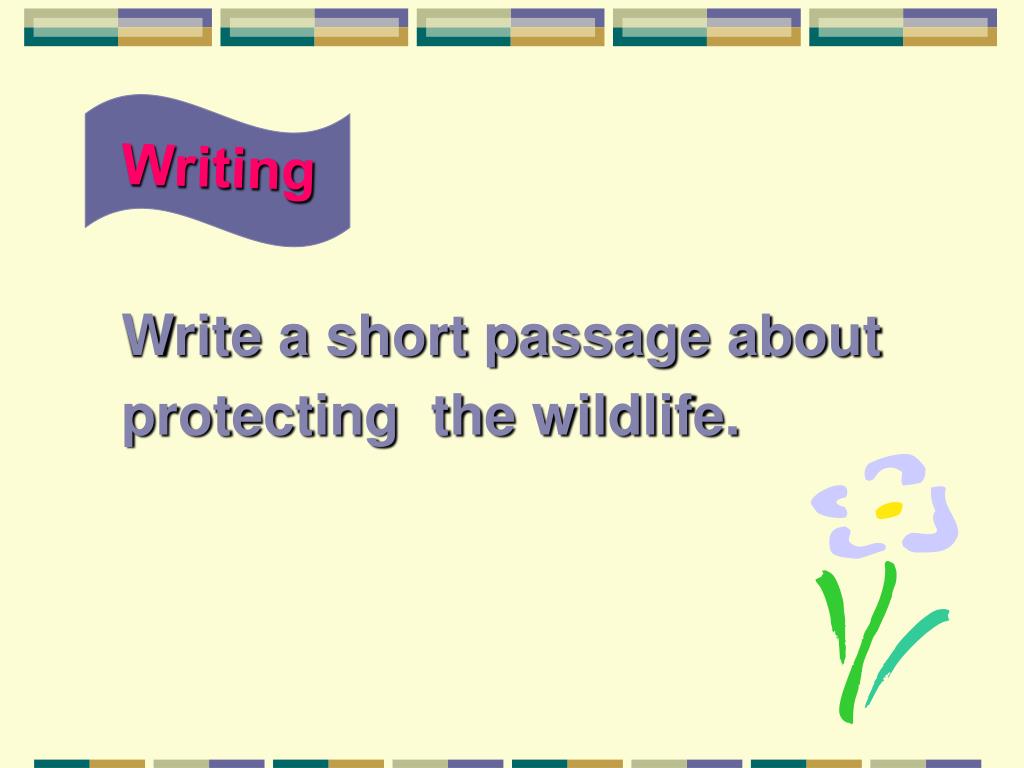 Writing

Write a short passage about protecting the wildlife.